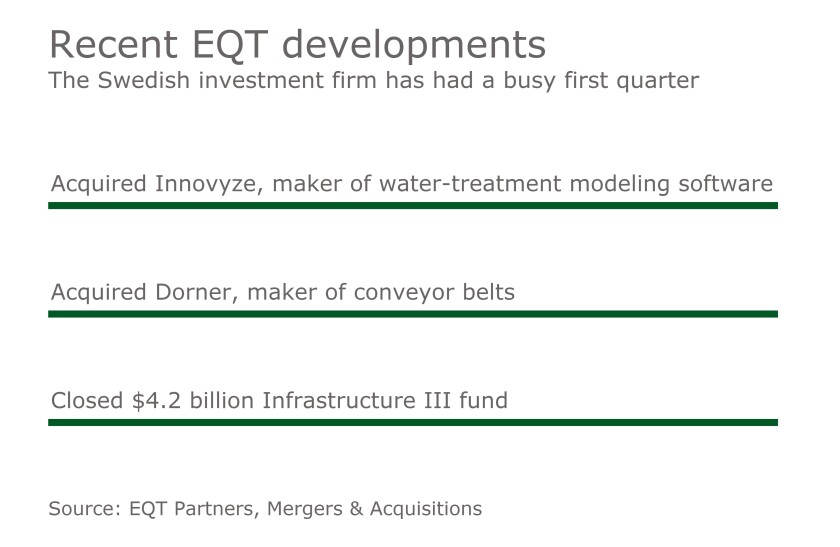 Recent EQT developments
The Swedish investment firm has had a busy first quarter

Acquired Innovyze, maker of water-treatment modeling software

Acquired Dorner, maker of conveyor belts

Closed \$4.2 billion Infrastructure III fund

Source: EQT Partners, Mergers & Acquisitions